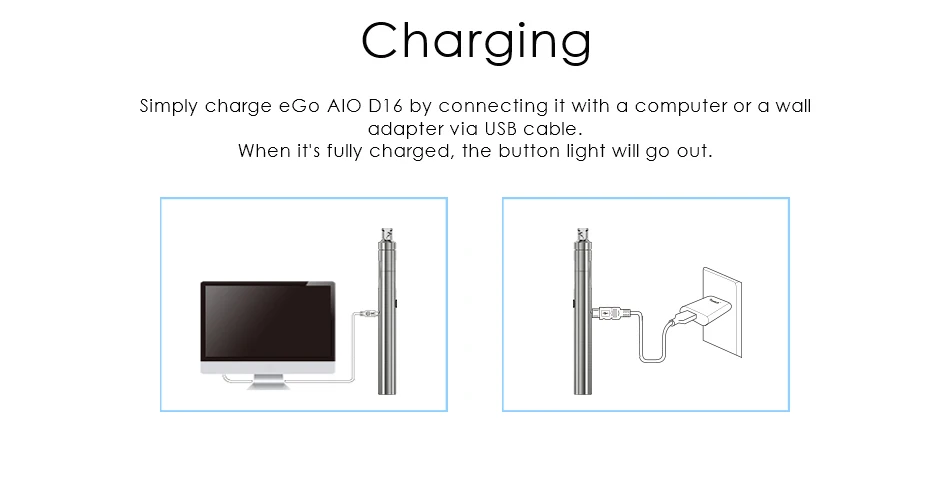 Charging

Simply charge eGo AIO D16 by connecting it with a computer or a wall adapter via USB cable.
When it's fully charged, the button light will go out.